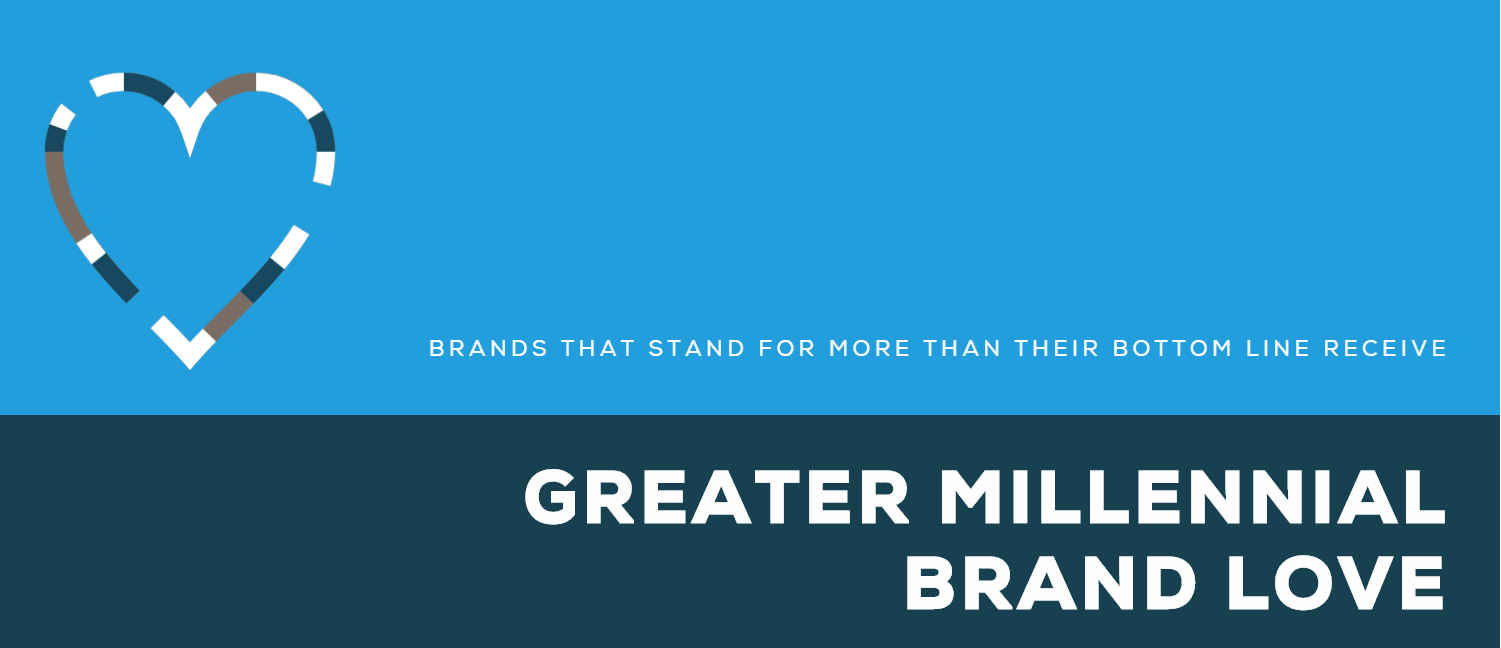 BRANDS THAT STAND FOR MORE THAN THEIR BOTTOM LINE RECEIVE

GREATER MILLENNIAL BRAND LOVE